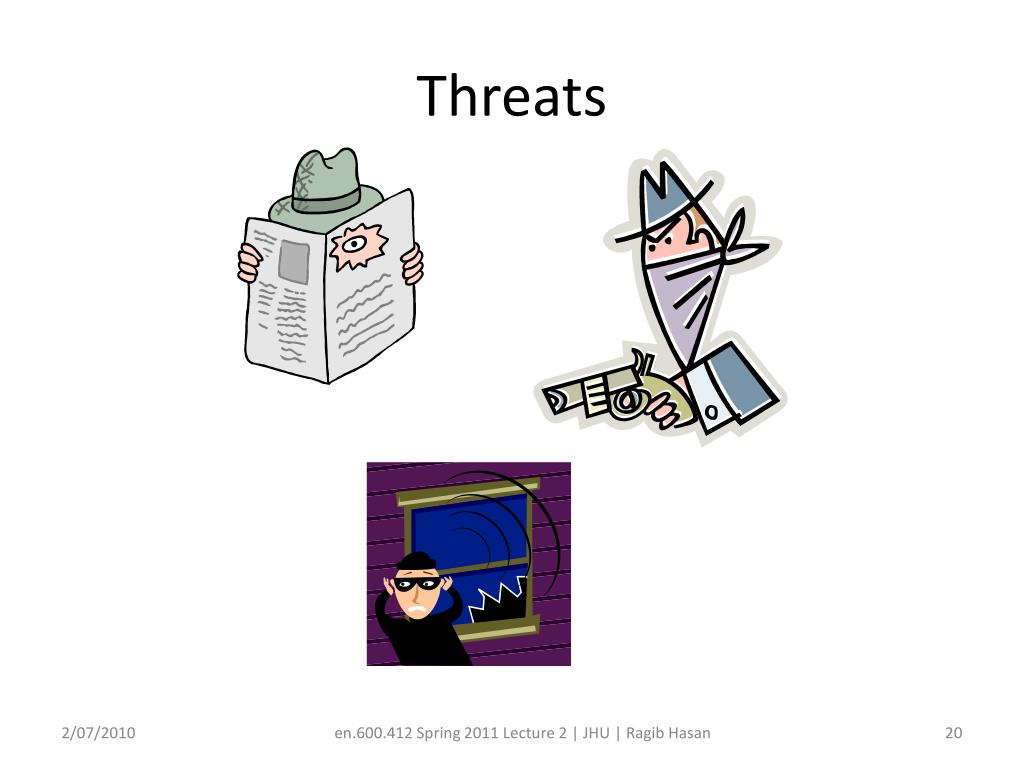 Threats

2/07/2010

en.600.412 Spring 2011 Lecture 2 | JHU | Ragib Hasan

20